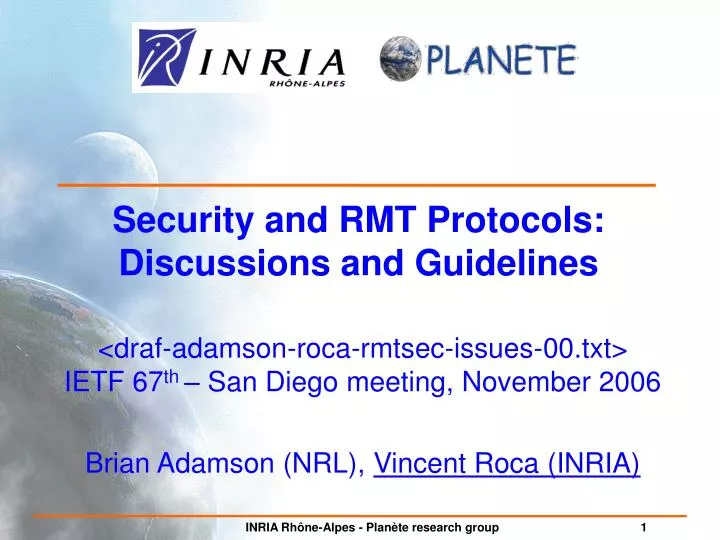 INRIA
RHÔNE-ALPES

PLANETE

Security and RMT Protocols: Discussions and Guidelines

<draf-adamson-roca-rmtsec-issues-00.txt>
IETF 67$^{th}$ – San Diego meeting, November 2006

Brian Adamson (NRL), Vincent Roca (INRIA)

INRIA Rhône-Alpes - Planète research group

1